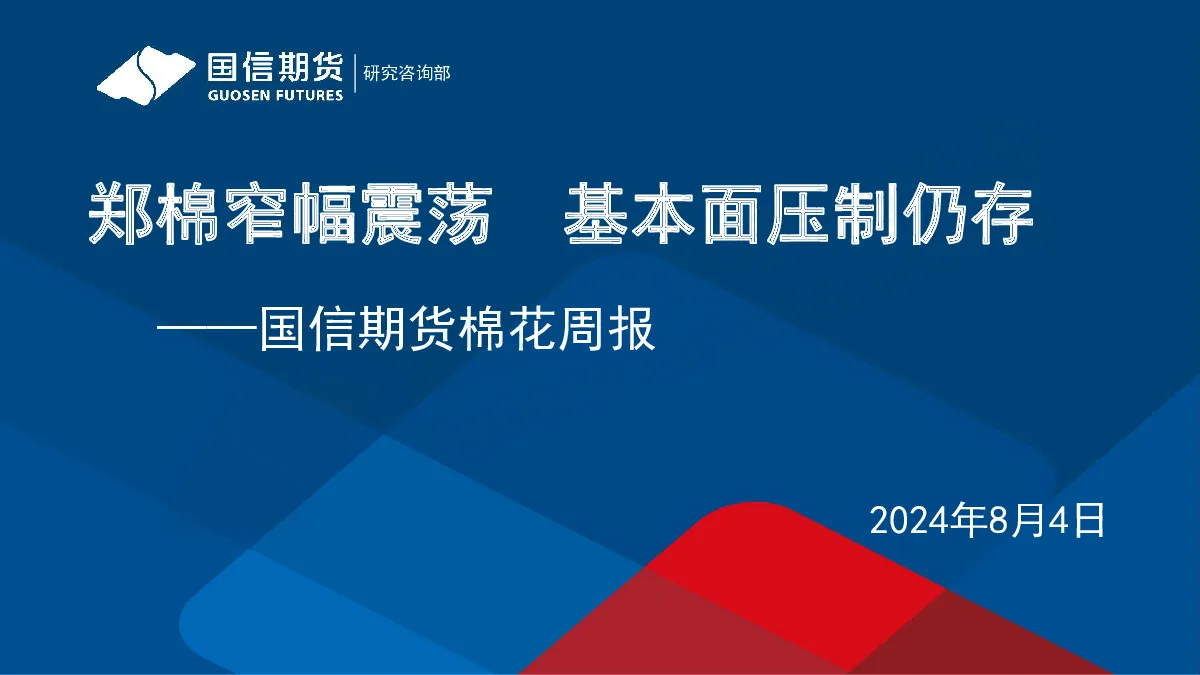 国信期货 GUOSEN FUTURES 研究咨询部

郑棉窄幅震荡　基本面压制仍存

——国信期货棉花周报

2024年8月4日